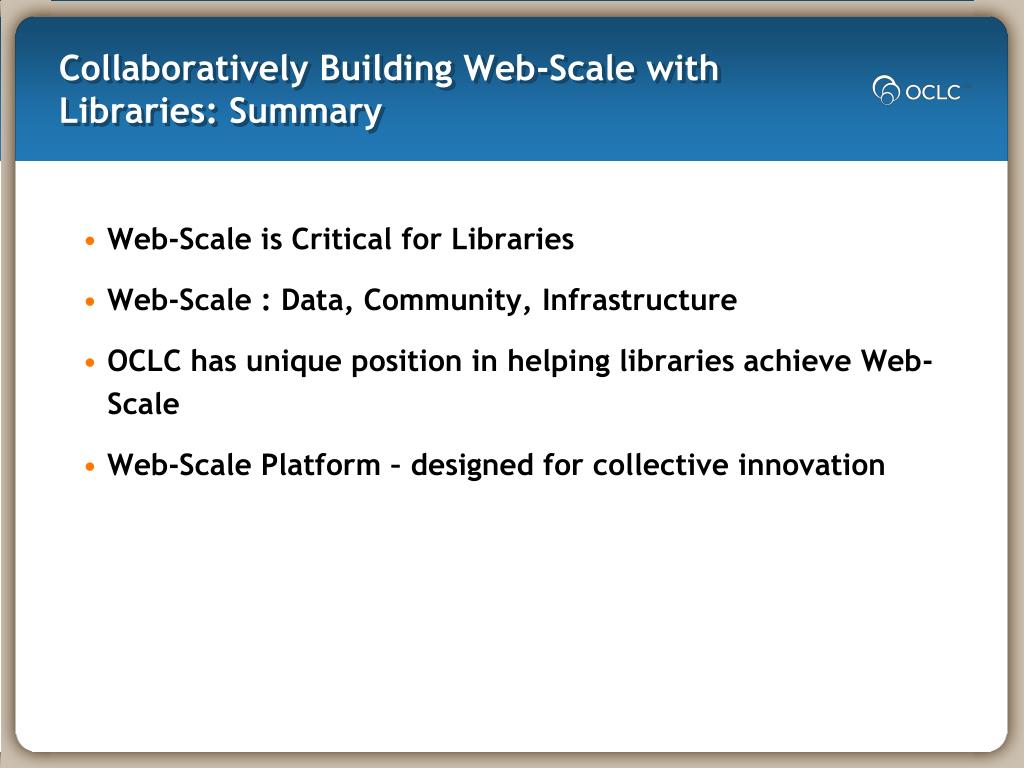 Collaboratively Building Web-Scale with Libraries: Summary

OCLC

• Web-Scale is Critical for Libraries

• Web-Scale : Data, Community, Infrastructure

• OCLC has unique position in helping libraries achieve Web-Scale

• Web-Scale Platform – designed for collective innovation